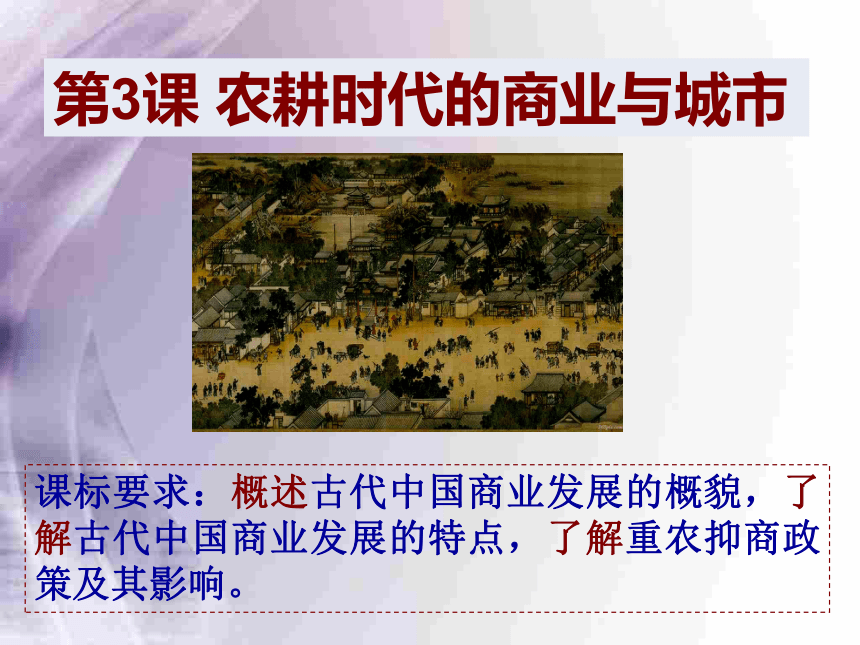 第3课 农耕时代的商业与城市

课标要求：概述古代中国商业发展的概貌，了解古代中国商业发展的特点，了解重农抑商政策及其影响。